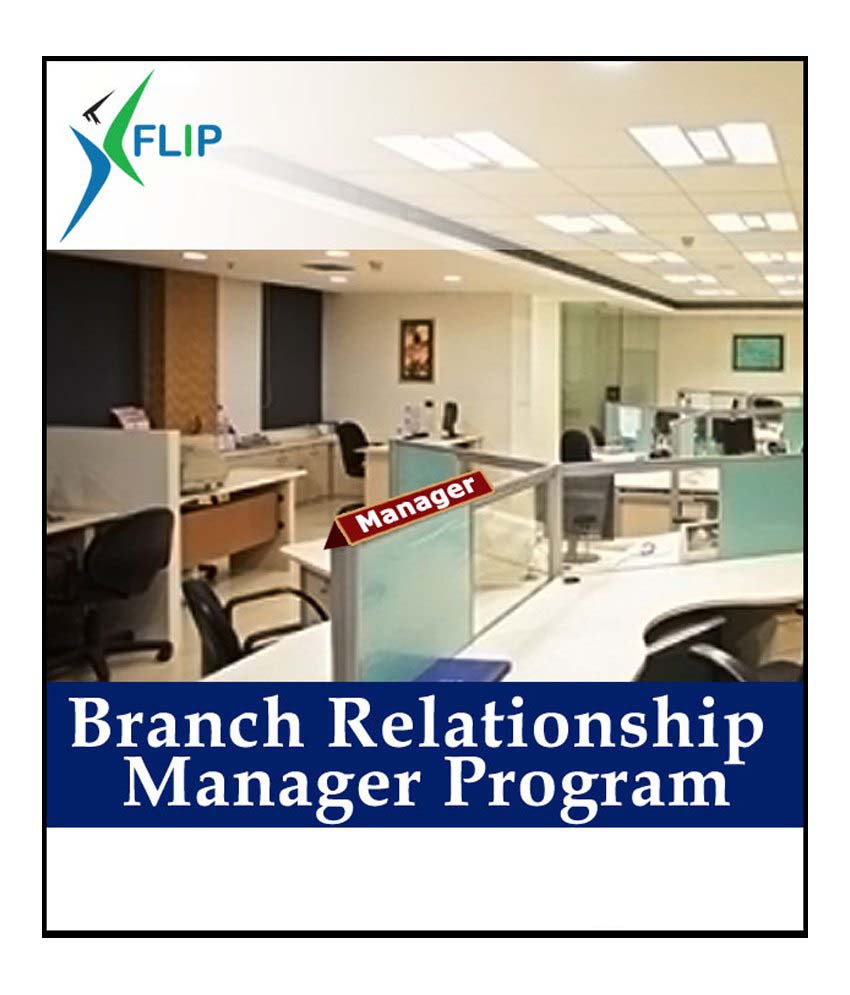 FLIP

Manager

Branch Relationship Manager Program